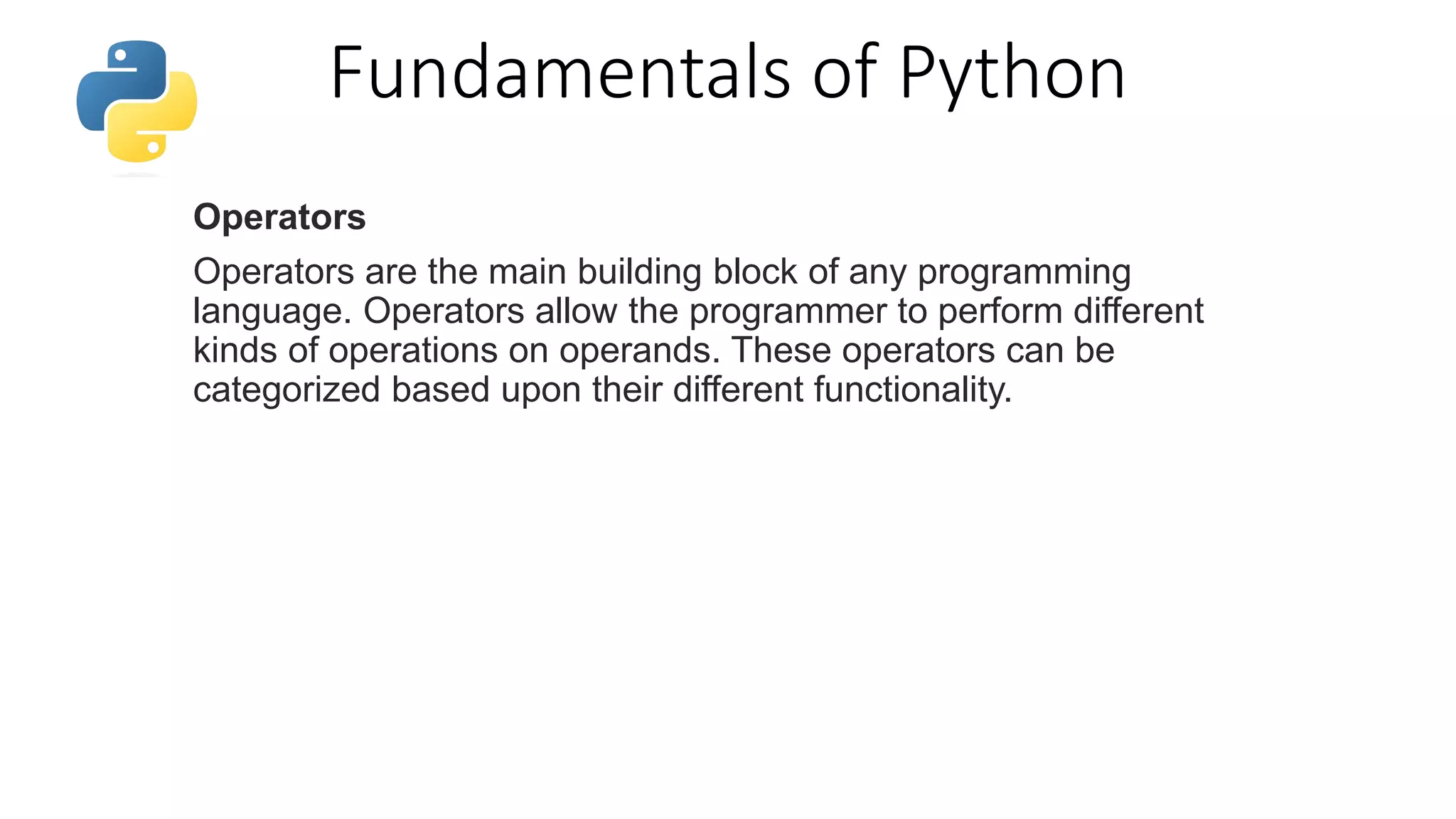 Fundamentals of Python

Operators

Operators are the main building block of any programming language. Operators allow the programmer to perform different kinds of operations on operands. These operators can be categorized based upon their different functionality.